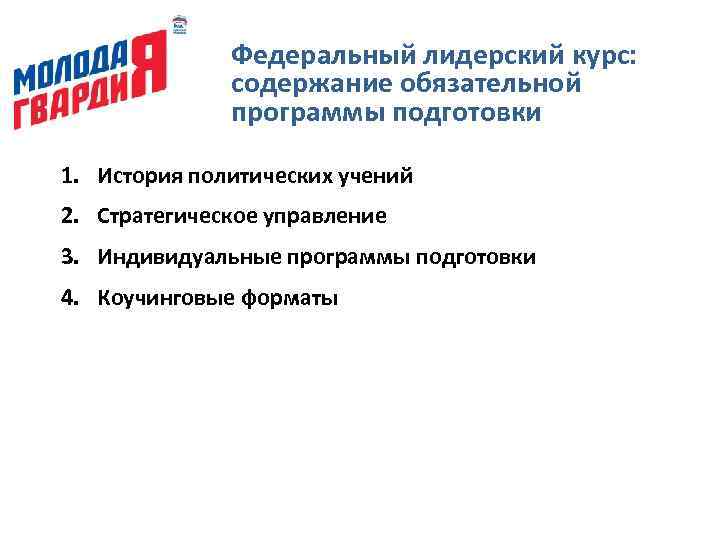 МОЛОДАЯ ГВАРДИЯ

Федеральный лидерский курс: содержание обязательной программы подготовки

1. История политических учений
2. Стратегическое управление
3. Индивидуальные программы подготовки
4. Коучинговые форматы